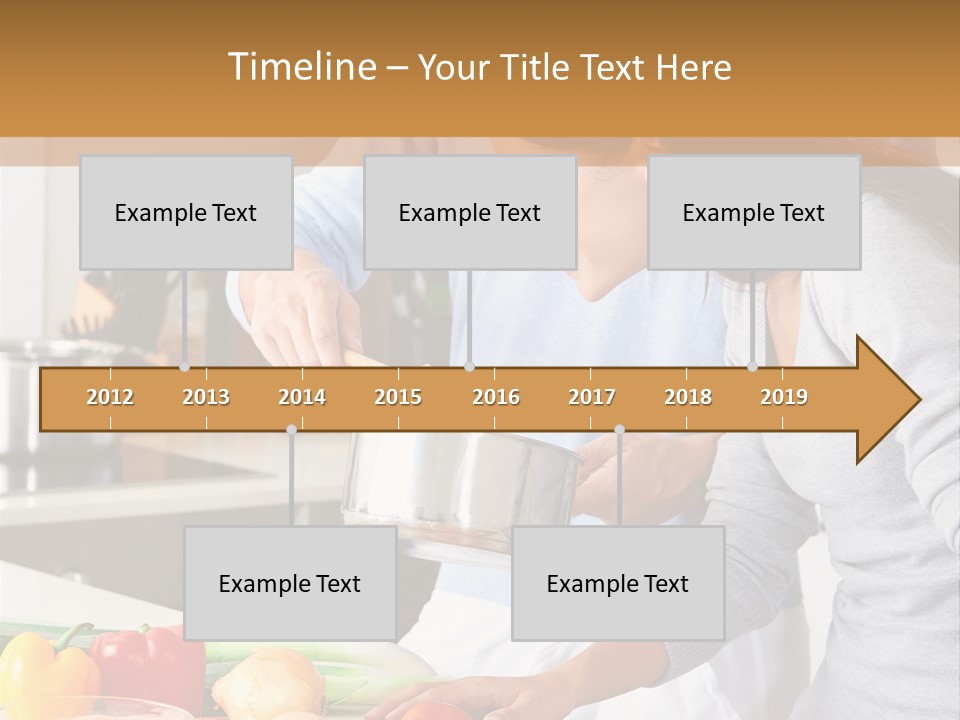 Timeline – Your Title Text Here

Example Text

Example Text

Example Text

2012 2013 2014 2015 2016 2017 2018 2019

Example Text

Example Text